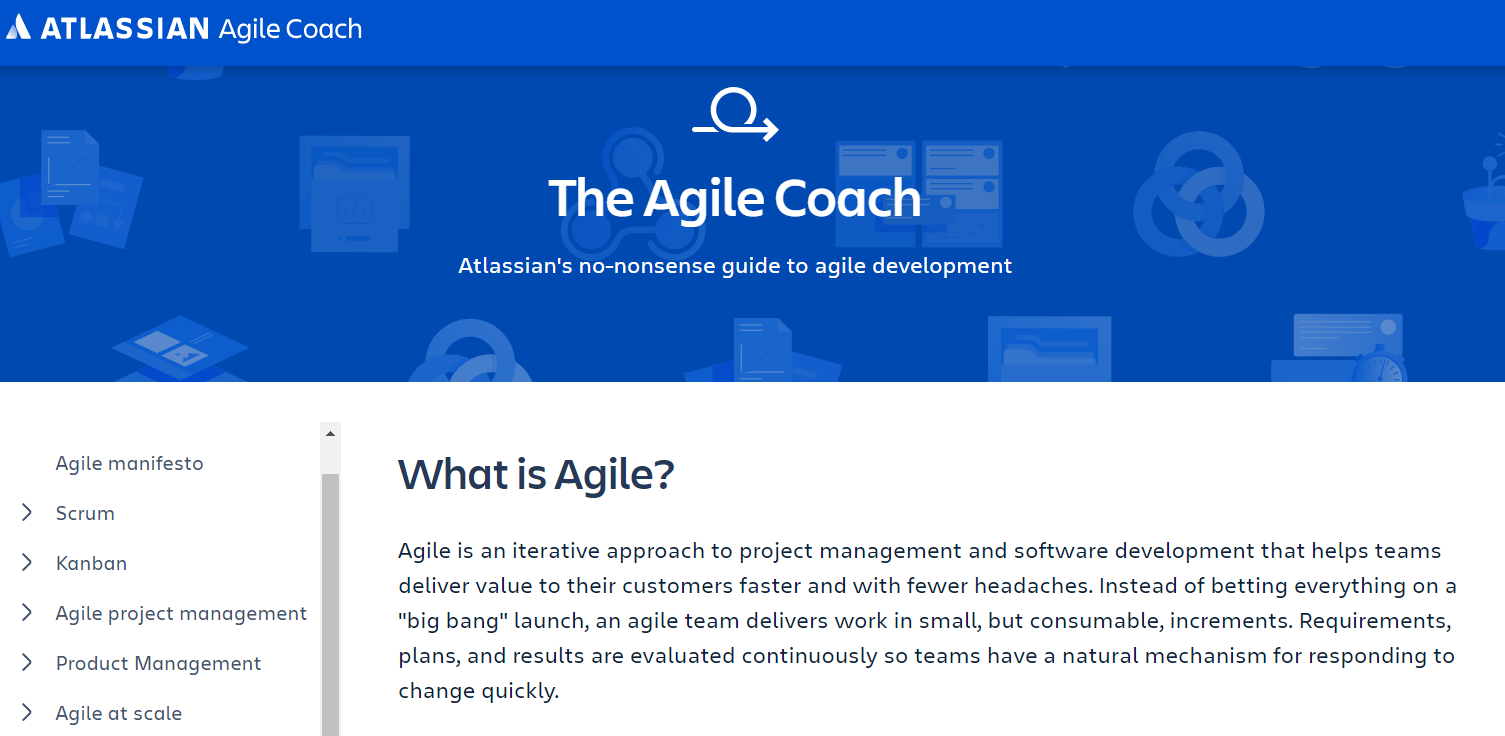 ATLASSIAN Agile Coach

The Agile Coach

Atlassian's no-nonsense guide to agile development

Agile manifesto
Scrum
Kanban
Agile project management
Product Management
Agile at scale

What is Agile?

Agile is an iterative approach to project management and software development that helps teams deliver value to their customers faster and with fewer headaches. Instead of betting everything on a "big bang" launch, an agile team delivers work in small, but consumable, increments. Requirements, plans, and results are evaluated continuously so teams have a natural mechanism for responding to change quickly.